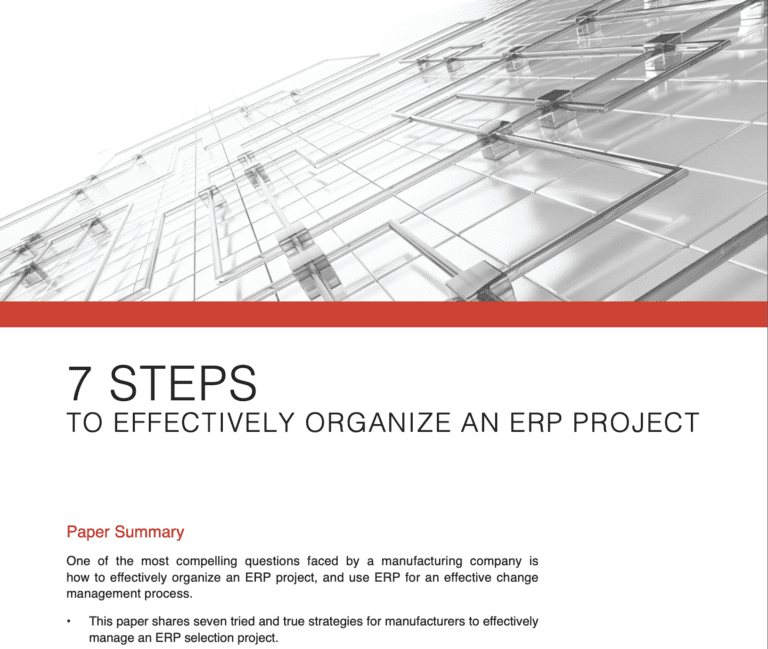 7 STEPS
TO EFFECTIVELY ORGANIZE AN ERP PROJECT

Paper Summary

One of the most compelling questions faced by a manufacturing company is how to effectively organize an ERP project, and use ERP for an effective change management process.

• This paper shares seven tried and true strategies for manufacturers to effectively manage an ERP selection project.